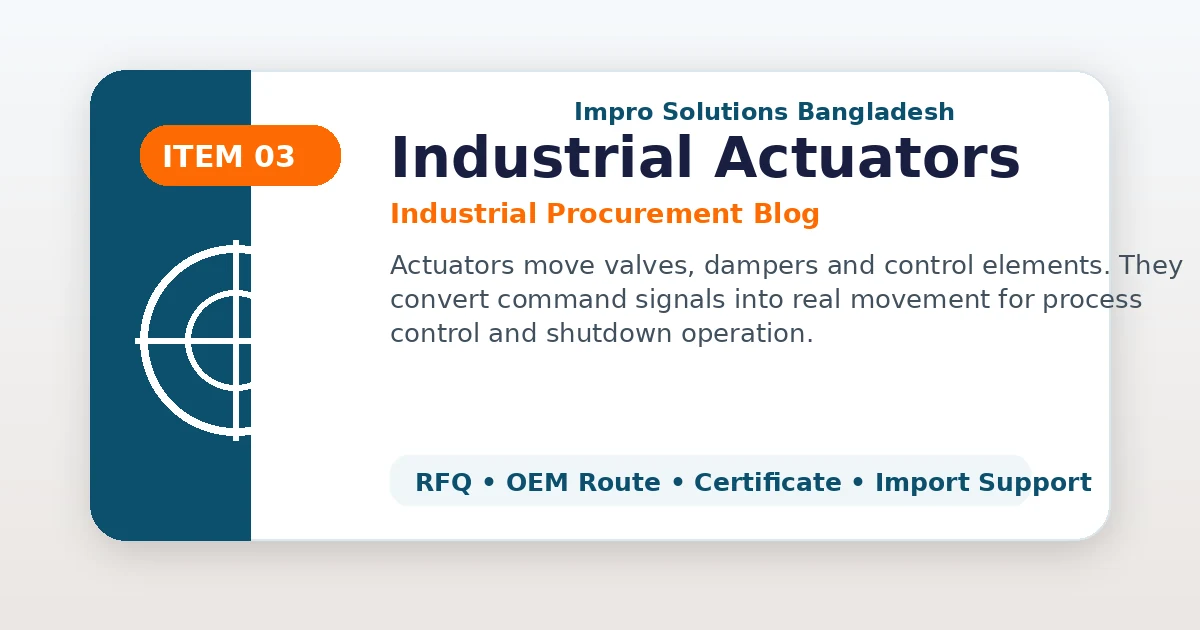 ITEM 03

Impro Solutions Bangladesh

Industrial Actuators

Industrial Procurement Blog

Actuators move valves, dampers and control elements. They convert command signals into real movement for process control and shutdown operation.

RFQ • OEM Route • Certificate • Import Support